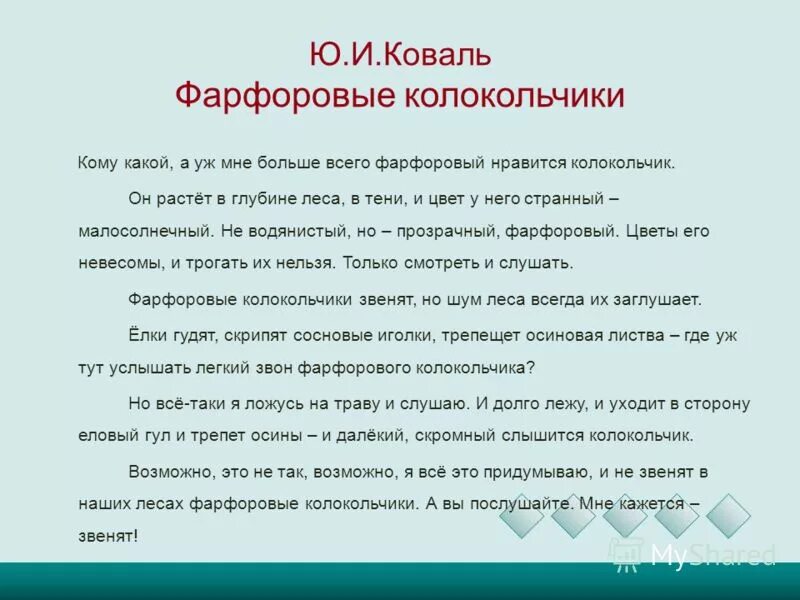 Ю.И.Коваль
Фарфоровые колокольчики

Кому какой, а уж мне больше всего фарфоровый нравится колокольчик.

Он растёт в глубине леса, в тени, и цвет у него странный – малосолнечный. Не водянистый, но – прозрачный, фарфоровый. Цветы его невесомы, и трогать их нельзя. Только смотреть и слушать.

Фарфоровые колокольчики звенят, но шум леса всегда их заглушает.

Ёлки гудят, скрипят сосновые иголки, трепещет осиновая листва – где уж тут услышать легкий звон фарфорового колокольчика?

Но всё-таки я ложусь на траву и слушаю. И долго лежу, и уходит в сторону еловый гул и трепет осины – и далёкий, скромный слышится колокольчик.

Возможно, это не так, возможно, я всё это придумываю, и не звенят в наших лесах фарфоровые колокольчики. А вы послушайте. Мне кажется – звенят!

MyShared